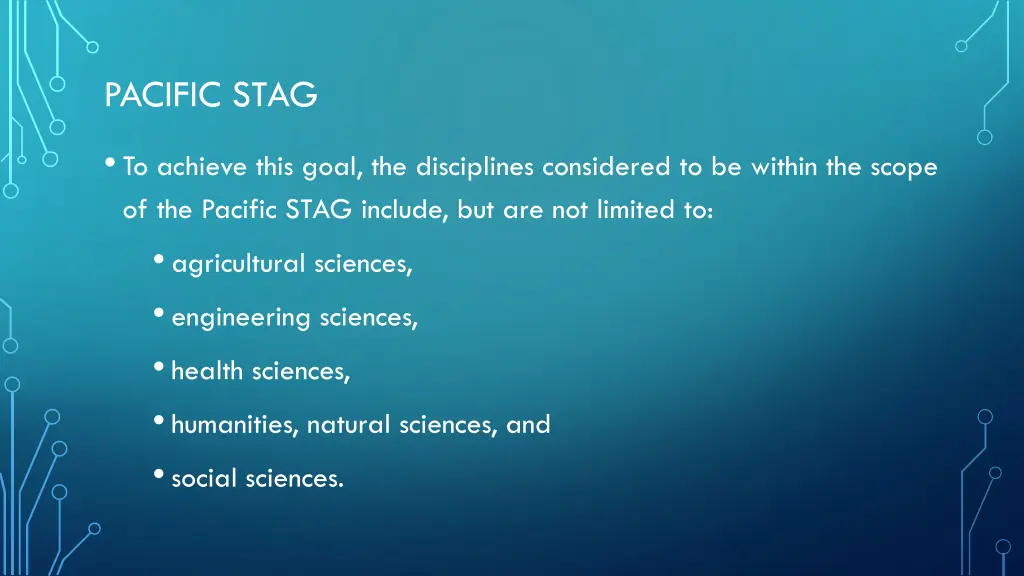 PACIFIC STAG

• To achieve this goal, the disciplines considered to be within the scope of the Pacific STAG include, but are not limited to:

• agricultural sciences,

• engineering sciences,

• health sciences,

• humanities, natural sciences, and

• social sciences.